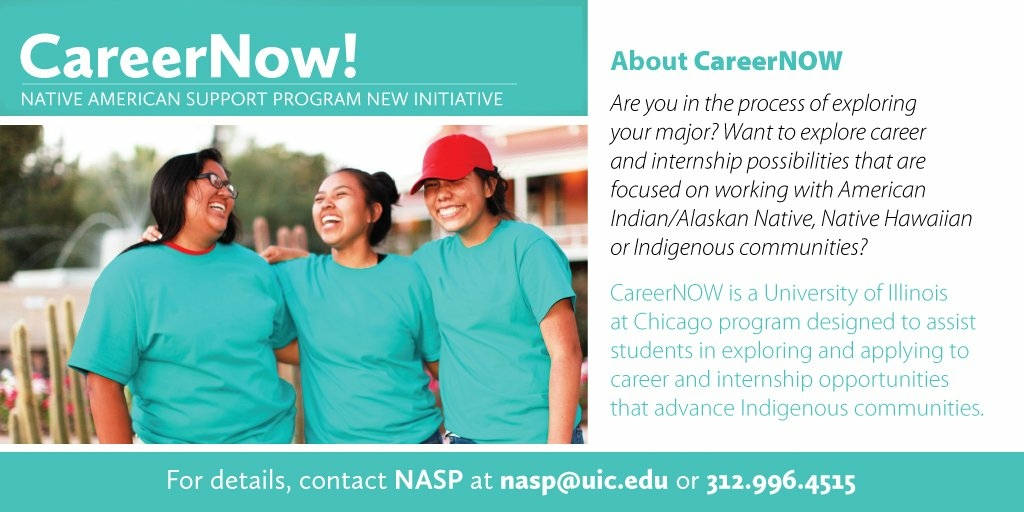 CareerNow!
NATIVE AMERICAN SUPPORT PROGRAM NEW INITIATIVE

About CareerNOW

Are you in the process of exploring your major? Want to explore career and internship possibilities that are focused on working with American Indian/Alaskan Native, Native Hawaiian or Indigenous communities?

CareerNOW is a University of Illinois at Chicago program designed to assist students in exploring and applying to career and internship opportunities that advance Indigenous communities.

For details, contact NASP at nasp@uic.edu or 312.996.4515